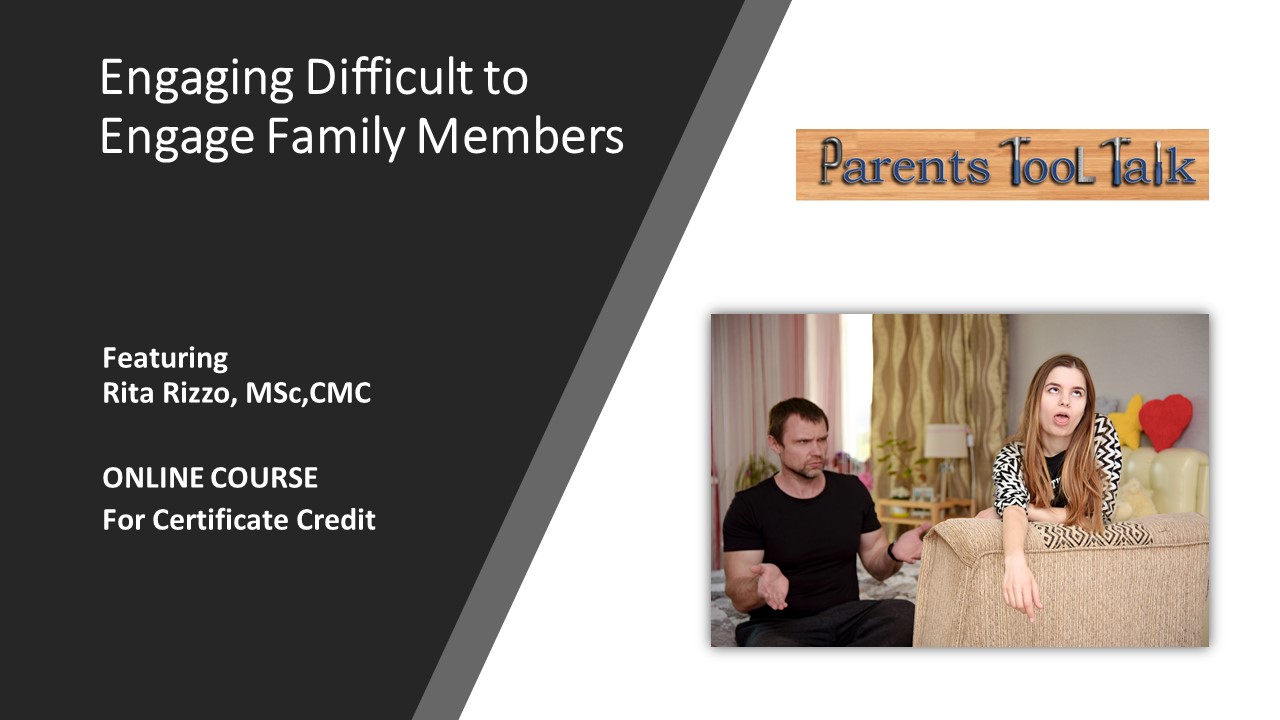 Engaging Difficult to Engage Family Members

Parents TooL Talk

Featuring
Rita Rizzo, MSc,CMC

ONLINE COURSE
For Certificate Credit